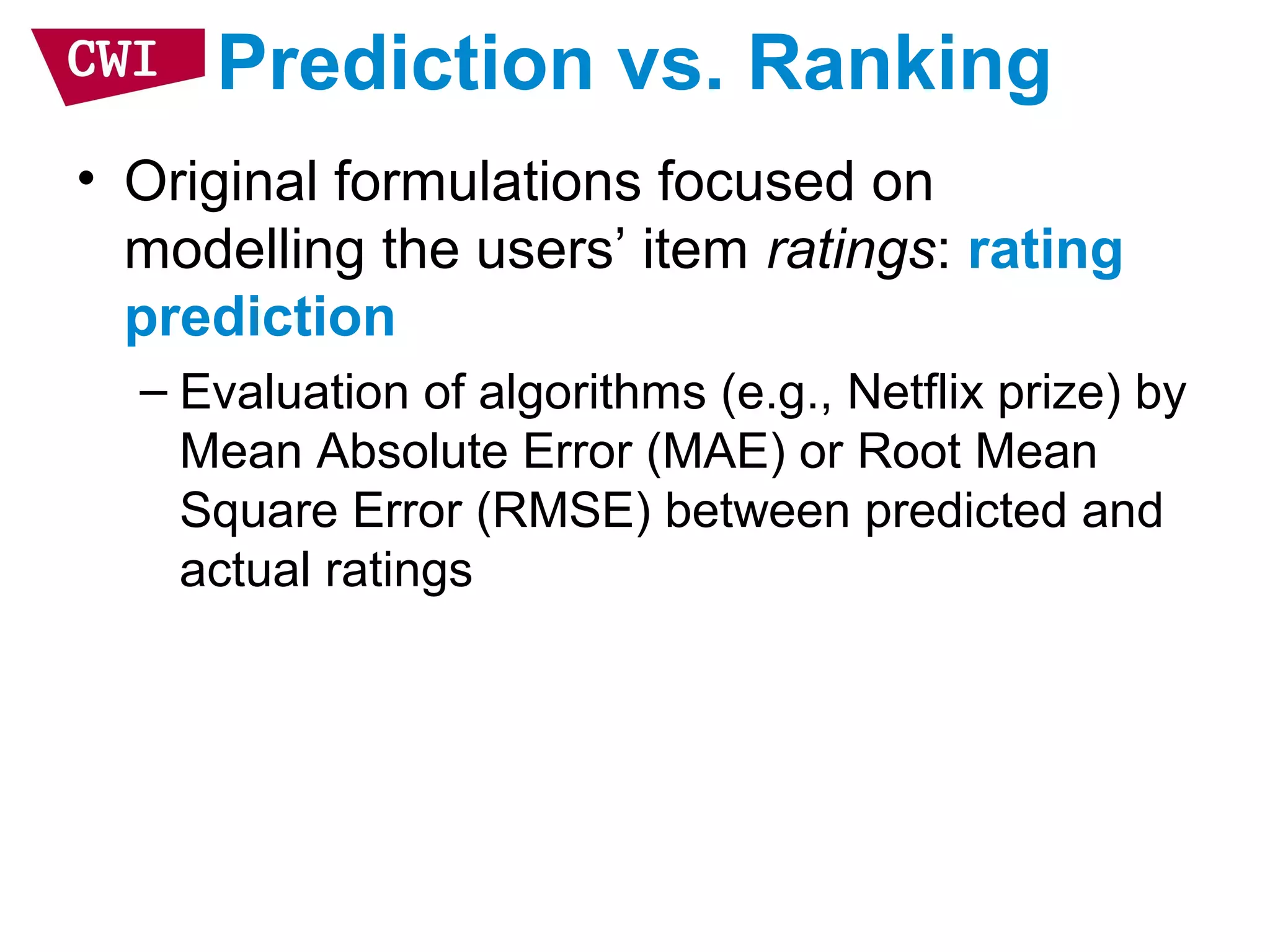 CWI Prediction vs. Ranking

• Original formulations focused on modelling the users’ item ratings: rating prediction

– Evaluation of algorithms (e.g., Netflix prize) by Mean Absolute Error (MAE) or Root Mean Square Error (RMSE) between predicted and actual ratings